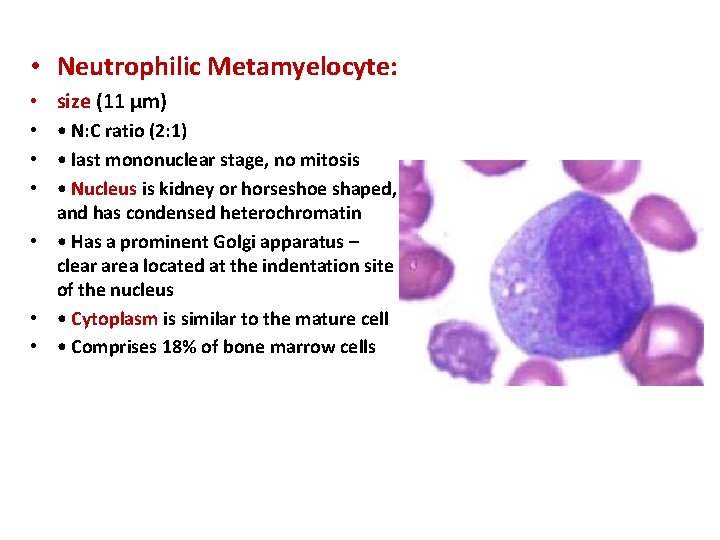 • Neutrophilic Metamyelocyte:

• size (11 µm)

• • N:C ratio (2:1)

• • last mononuclear stage, no mitosis

• • Nucleus is kidney or horseshoe shaped, and has condensed heterochromatin

• • Has a prominent Golgi apparatus – clear area located at the indentation site of the nucleus

• • Cytoplasm is similar to the mature cell

• • Comprises 18% of bone marrow cells